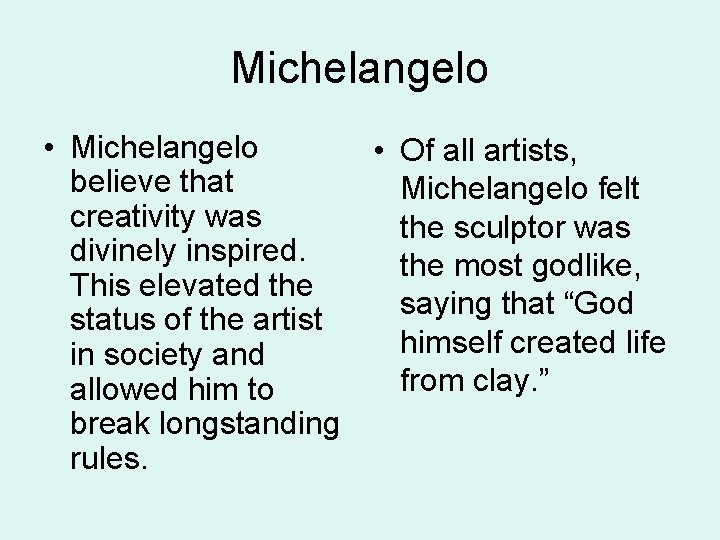 Michelangelo

• Michelangelo believe that creativity was divinely inspired. This elevated the status of the artist in society and allowed him to break longstanding rules.

• Of all artists, Michelangelo felt the sculptor was the most godlike, saying that “God himself created life from clay.”